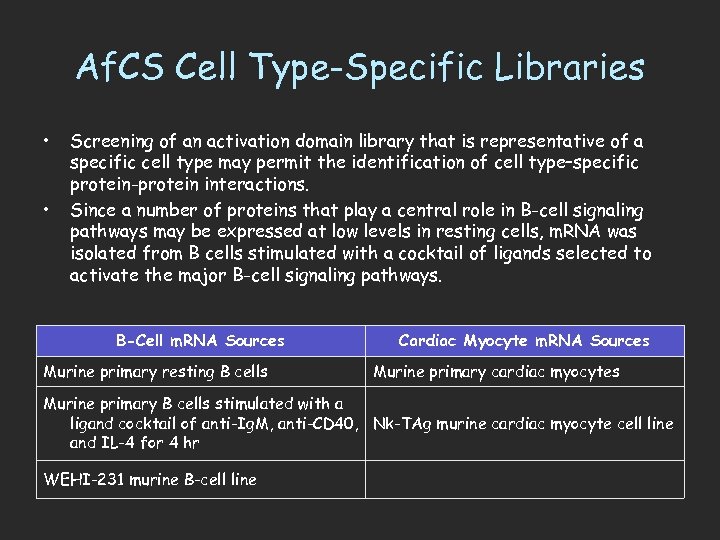 AfCS Cell Type-Specific Libraries

• Screening of an activation domain library that is representative of a specific cell type may permit the identification of cell type-specific protein-protein interactions.
• Since a number of proteins that play a central role in B-cell signaling pathways may be expressed at low levels in resting cells, mRNA was isolated from B cells stimulated with a cocktail of ligands selected to activate the major B-cell signaling pathways.

| B-Cell mRNA Sources | Cardiac Myocyte mRNA Sources |
|---|---|
| Murine primary resting B cells | Murine primary cardiac myocytes |
| Murine primary B cells stimulated with a ligand cocktail of anti-IgM, anti-CD40, and IL-4 for 4 hr | Nk-TAg murine cardiac myocyte cell line |
| WEHI-231 murine B-cell line | |